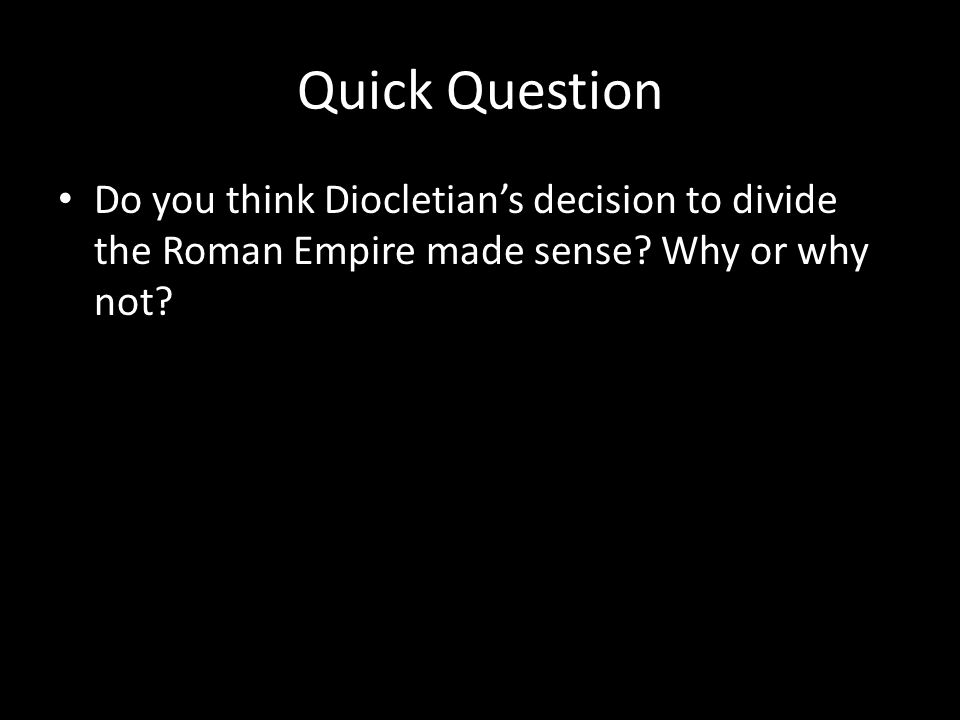 Quick Question

• Do you think Diocletian’s decision to divide the Roman Empire made sense? Why or why not?